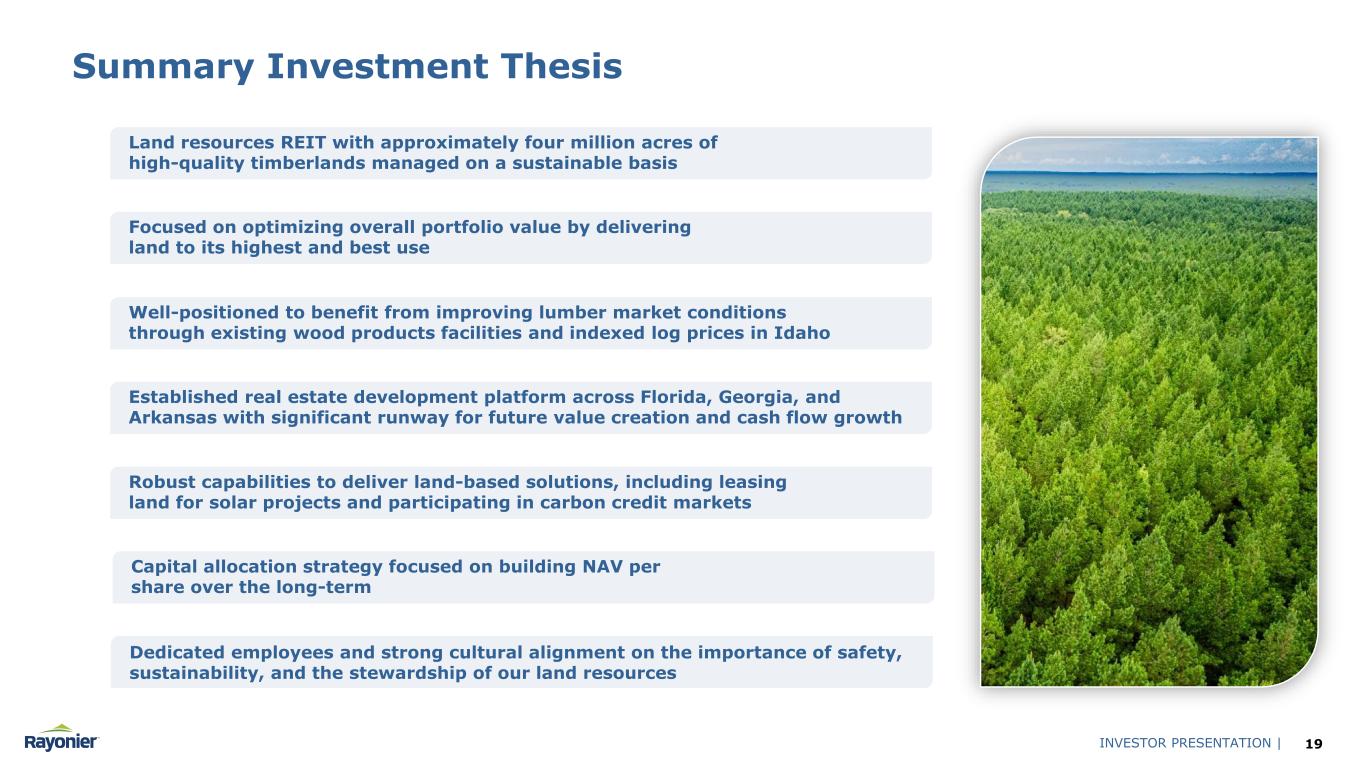 Summary Investment Thesis

Land resources REIT with approximately four million acres of high-quality timberlands managed on a sustainable basis

Focused on optimizing overall portfolio value by delivering land to its highest and best use

Well-positioned to benefit from improving lumber market conditions through existing wood products facilities and indexed log prices in Idaho

Established real estate development platform across Florida, Georgia, and Arkansas with significant runway for future value creation and cash flow growth

Robust capabilities to deliver land-based solutions, including leasing land for solar projects and participating in carbon credit markets

Capital allocation strategy focused on building NAV per share over the long-term

Dedicated employees and strong cultural alignment on the importance of safety, sustainability, and the stewardship of our land resources

Rayonier

INVESTOR PRESENTATION | 19